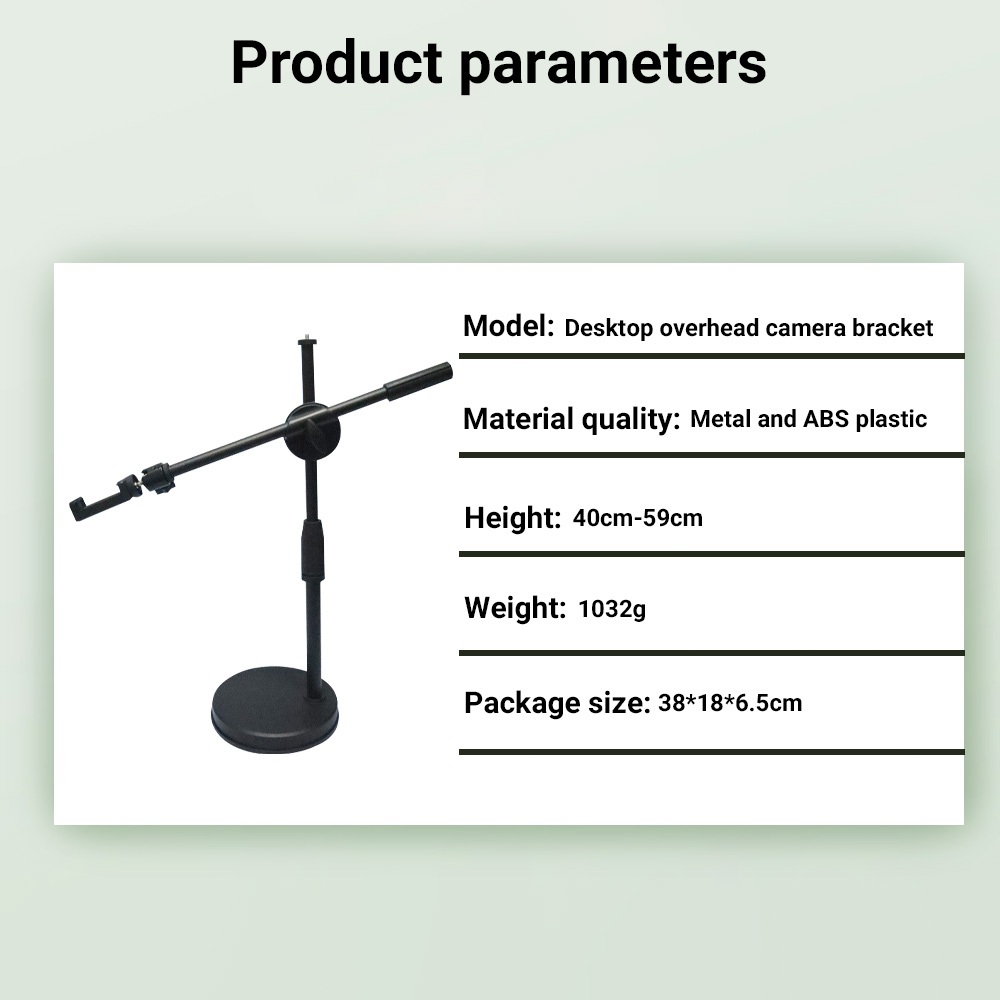 Product parameters

Model: Desktop overhead camera bracket

Material quality: Metal and ABS plastic

Height: 40cm-59cm

Weight: 1032g

Package size: 38*18*6.5cm